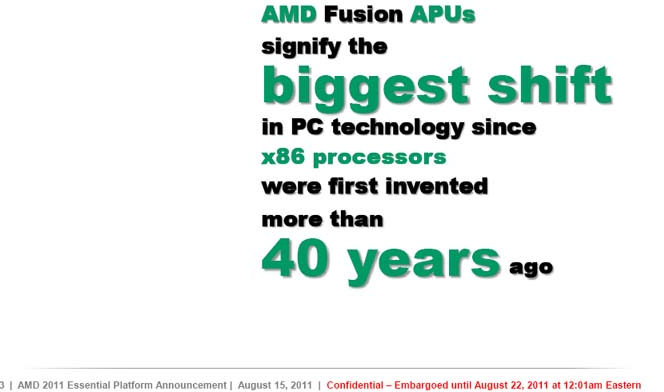 AMD Fusion APUs
signify the
biggest shift
in PC technology since
x86 processors
were first invented
more than
40 years ago

3 | AMD 2011 Essential Platform Announcement | August 15, 2011 | Confidential – Embargoed until August 22, 2011 at 12:01am Eastern